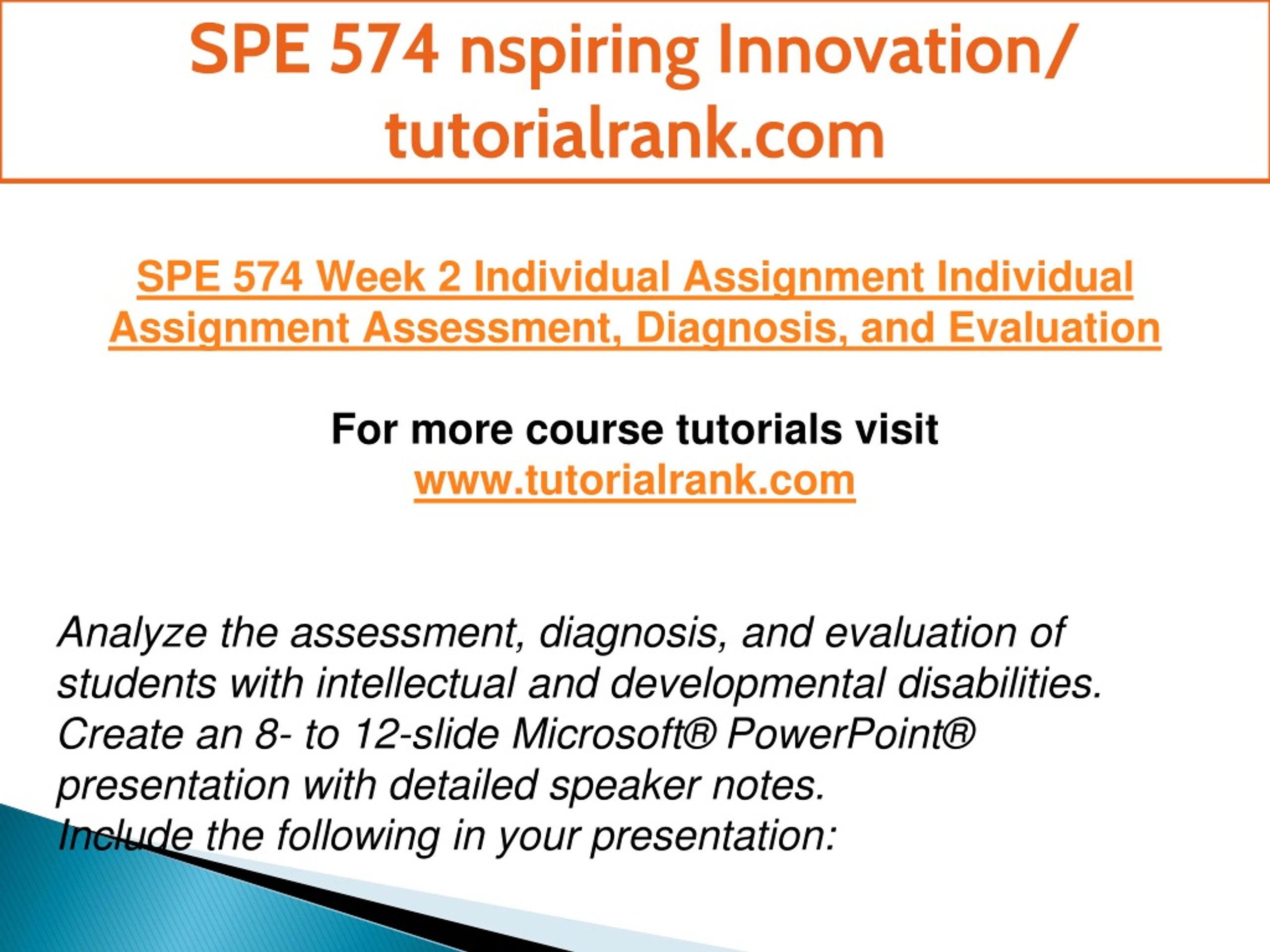 SPE 574 nspiring Innovation/ tutorialrank.com

SPE 574 Week 2 Individual Assignment Individual Assignment Assessment, Diagnosis, and Evaluation

For more course tutorials visit
www.tutorialrank.com

Analyze the assessment, diagnosis, and evaluation of students with intellectual and developmental disabilities.
Create an 8- to 12-slide Microsoft® PowerPoint® presentation with detailed speaker notes.
Include the following in your presentation: